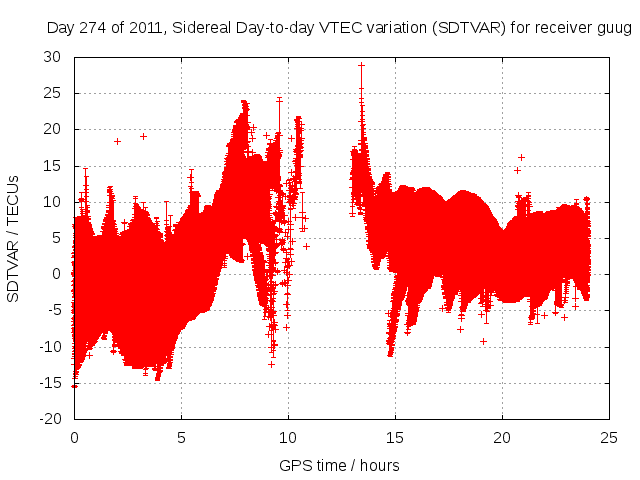 Day 274 of 2011, Sidereal Day-to-day VTEC variation (SDTVAR) for receiver guug

SDTVAR / TECUs

30
25
20
15
10
5
0
-5
-10
-15
-20

0
5
10
15
20
25

GPS time / hours